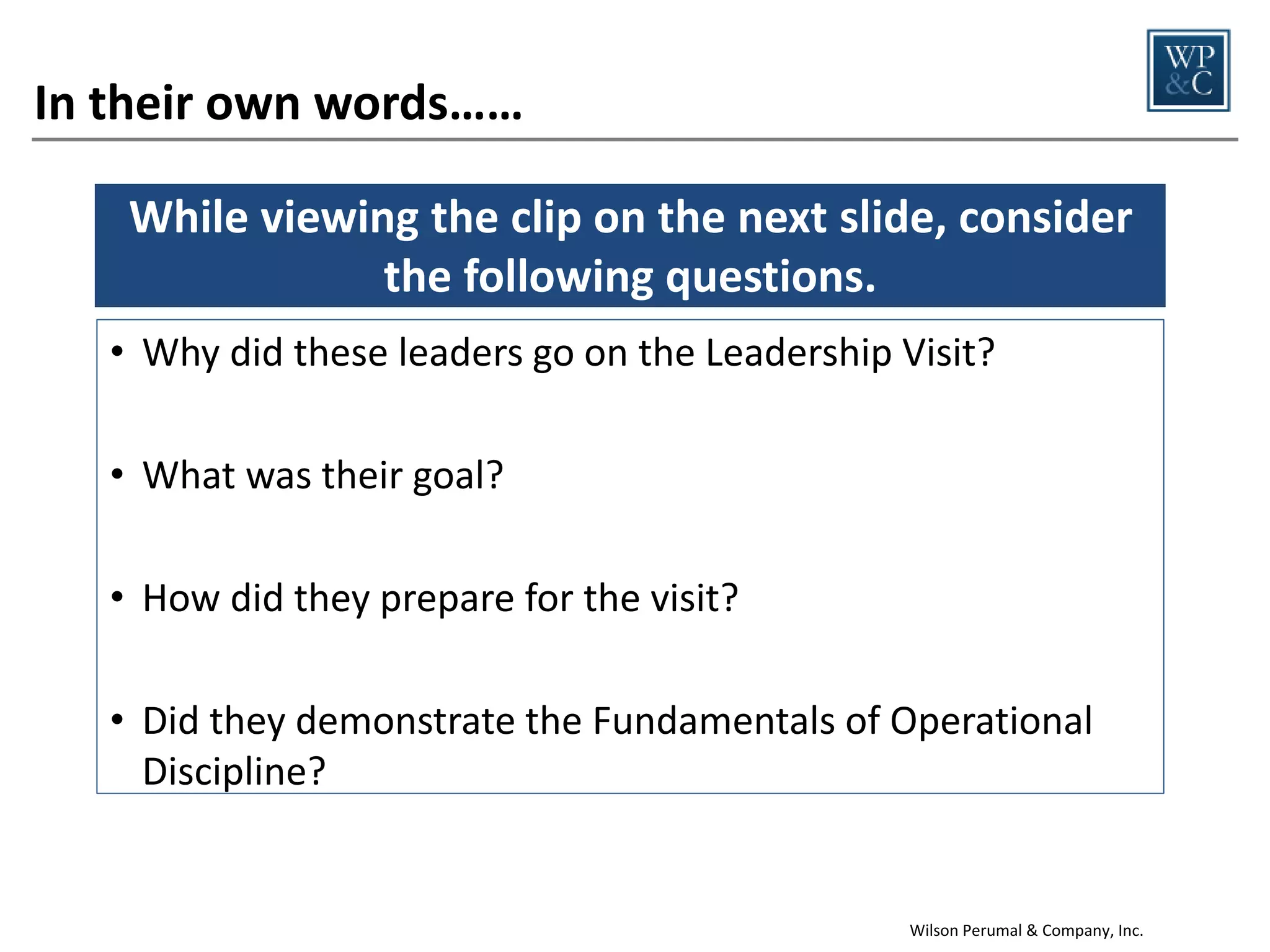 In their own words……

WP
&C

While viewing the clip on the next slide, consider the following questions.

• Why did these leaders go on the Leadership Visit?

• What was their goal?

• How did they prepare for the visit?

• Did they demonstrate the Fundamentals of Operational Discipline?

Wilson Perumal & Company, Inc.